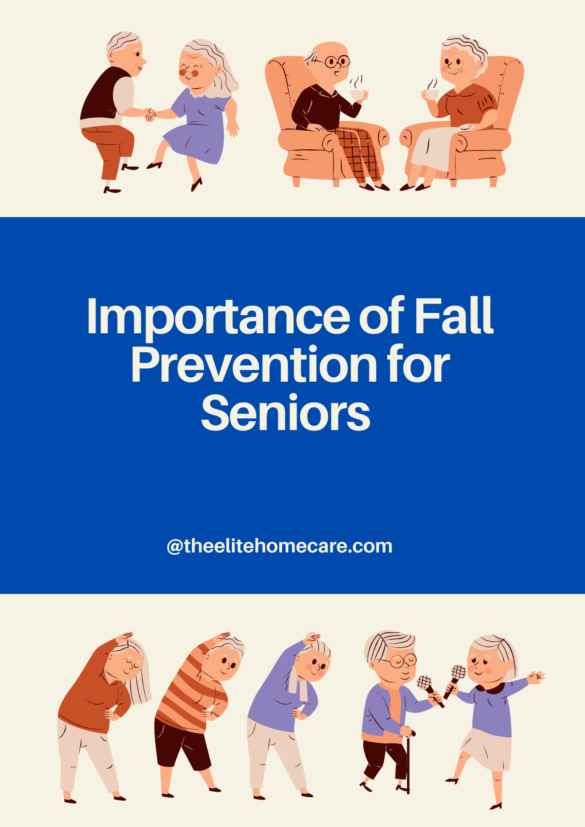 Importance of Fall Prevention for Seniors

@theelitehomecare.com